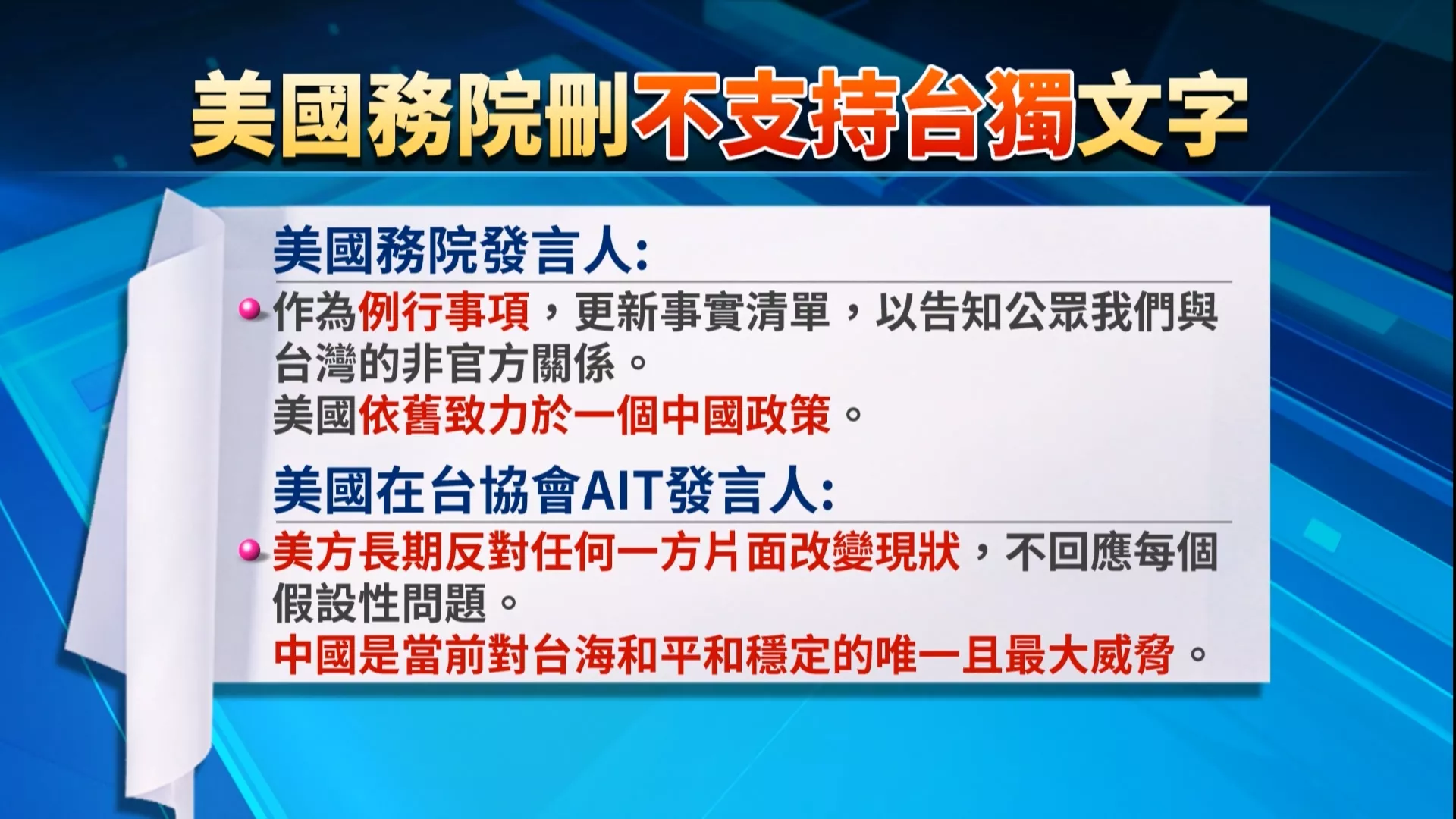 美國務院刪不支持台獨文字

美國務院發言人:

作為例行事項，更新事實清單，以告知公眾我們與台灣的非官方關係。
美國依舊致力於一個中國政策。

美國在台協會AIT發言人:

美方長期反對任何一方片面改變現狀，不回應每個假設性問題。
中國是當前對台海和平和穩定的唯一且最大威脅。